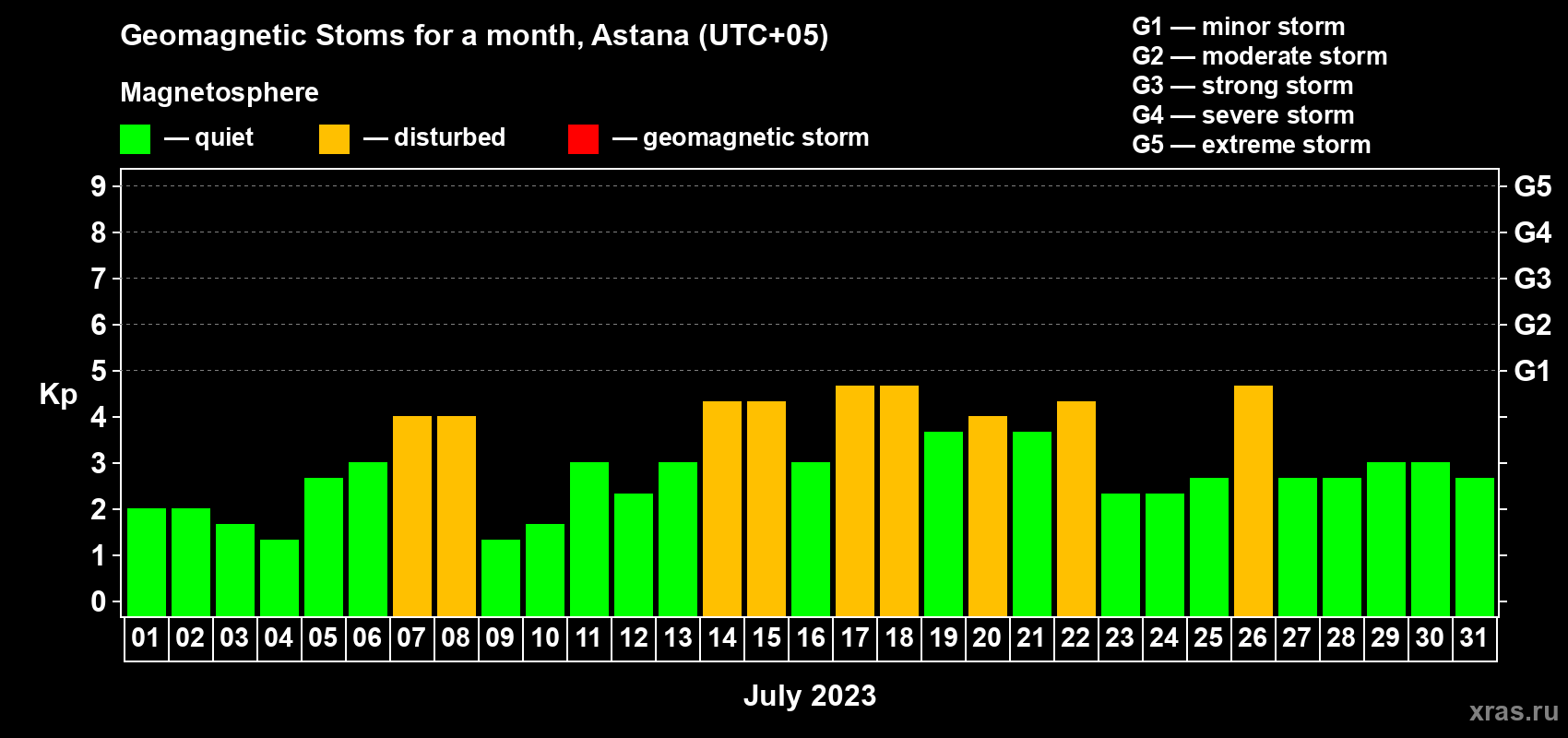 Geomagnetic Stoms for a month, Astana (UTC+05)

Magnetosphere

— quiet — disturbed — geomagnetic storm

G1 — minor storm
G2 — moderate storm
G3 — strong storm
G4 — severe storm
G5 — extreme storm

Kp

9
8
7
6
5
4
3
2
1
0

G5
G4
G3
G2
G1

01 02 03 04 05 06 07 08 09 10 11 12 13 14 15 16 17 18 19 20 21 22 23 24 25 26 27 28 29 30 31

July 2023

xras.ru